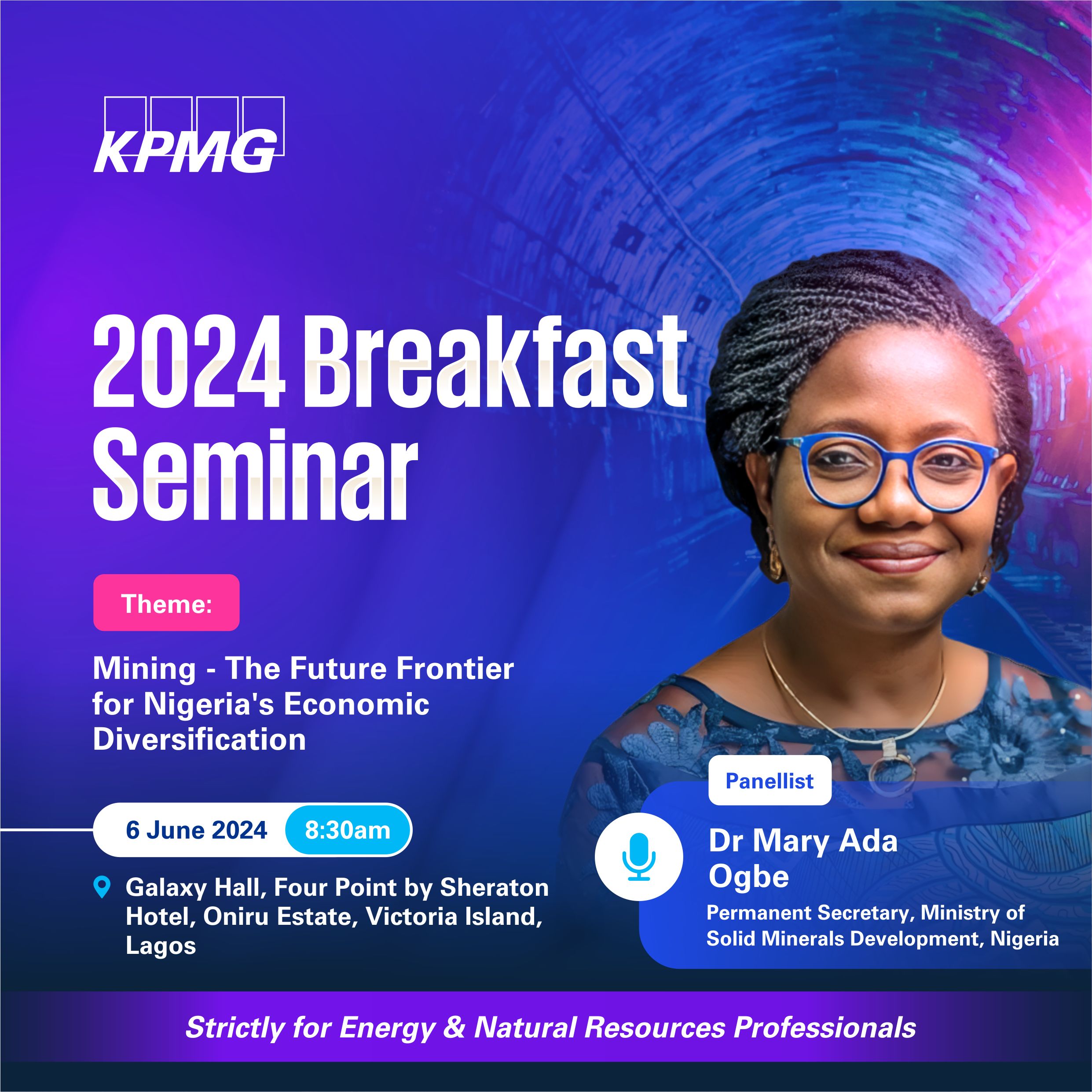 KPMG

2024 Breakfast Seminar

Theme:

Mining - The Future Frontier for Nigeria's Economic Diversification

6 June 2024 8:30am

Galaxy Hall, Four Point by Sheraton Hotel, Oniru Estate, Victoria Island, Lagos

Panellist

Dr Mary Ada Ogbe

Permanent Secretary, Ministry of Solid Minerals Development, Nigeria

Strictly for Energy & Natural Resources Professionals